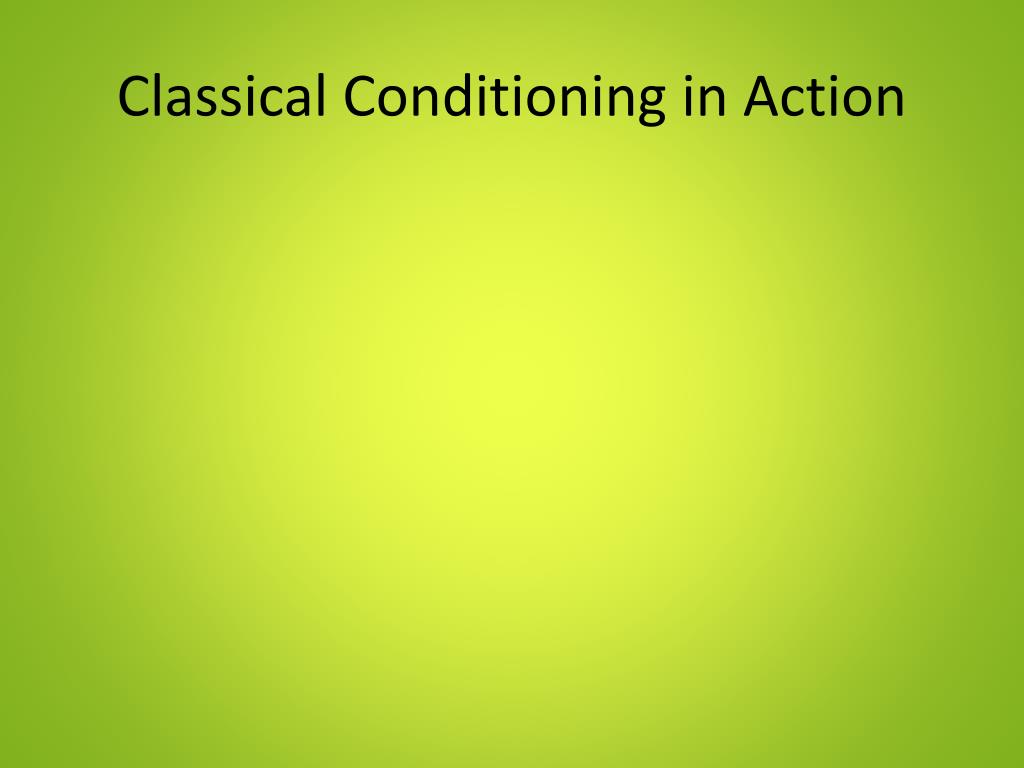 Classical Conditioning in Action